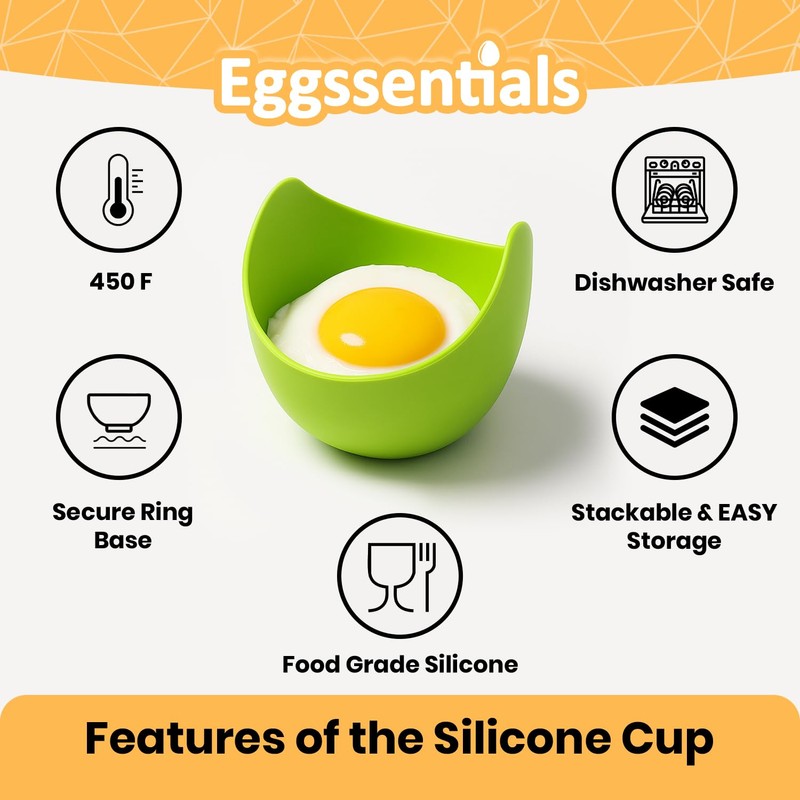 Eggssentials

450 F

Dishwasher Safe

Secure Ring Base

Stackable & EASY Storage

Food Grade Silicone

Features of the Silicone Cup